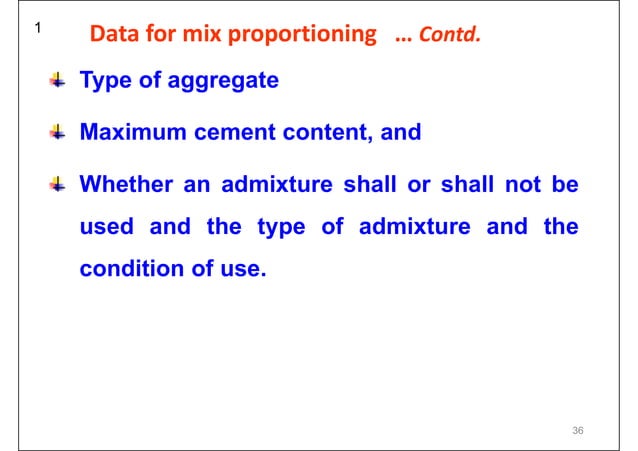 1 Data for mix proportioning ... Contd.

Type of aggregate

Maximum cement content, and

Whether an admixture shall or shall not be used and the type of admixture and the condition of use.

36